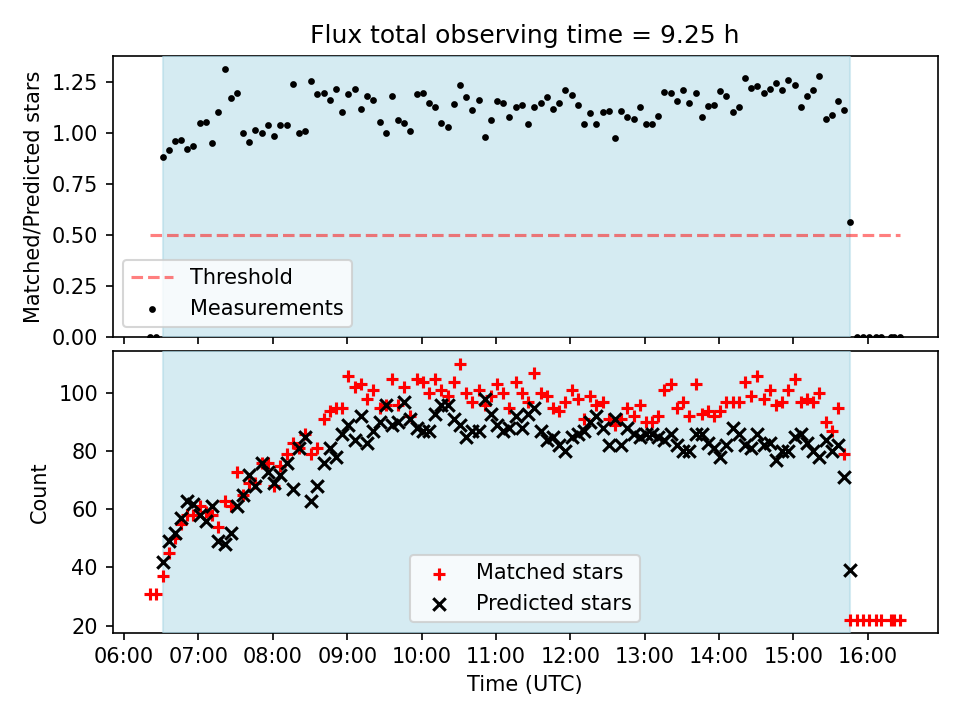 Flux total observing time = 9.25 h

Matched/Predicted stars

1.25
1.00
0.75
0.50
0.25
0.00

Threshold
Measurements

Count

100
80
60
40
20

Matched stars
Predicted stars

06:00 07:00 08:00 09:00 10:00 11:00 12:00 13:00 14:00 15:00 16:00

Time (UTC)